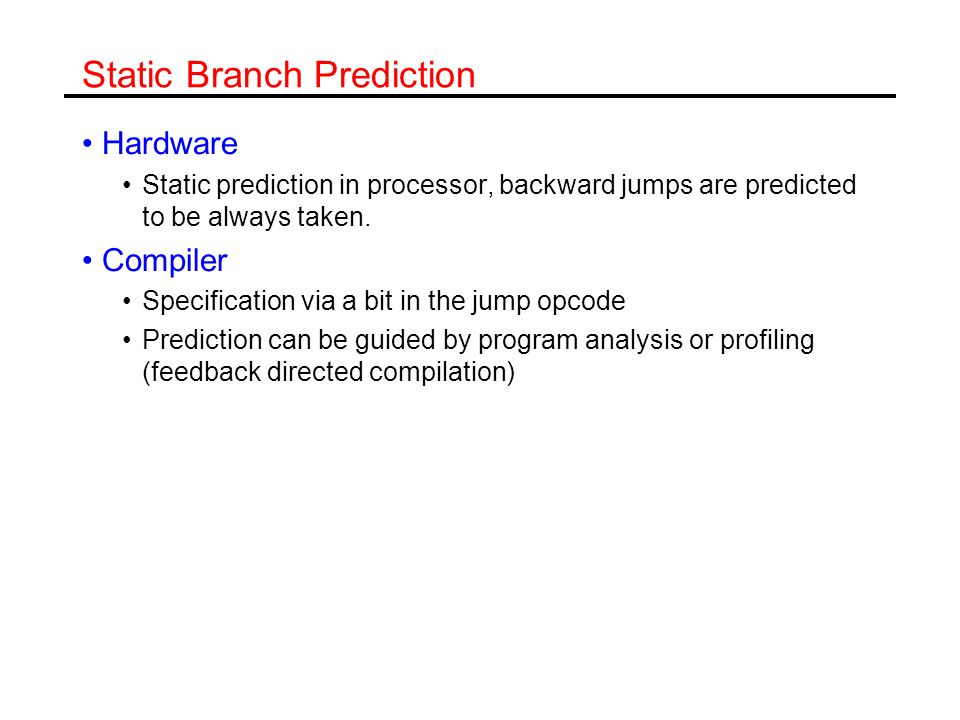 Static Branch Prediction

• Hardware
  • Static prediction in processor, backward jumps are predicted to be always taken.

• Compiler
  • Specification via a bit in the jump opcode
  • Prediction can be guided by program analysis or profiling (feedback directed compilation)